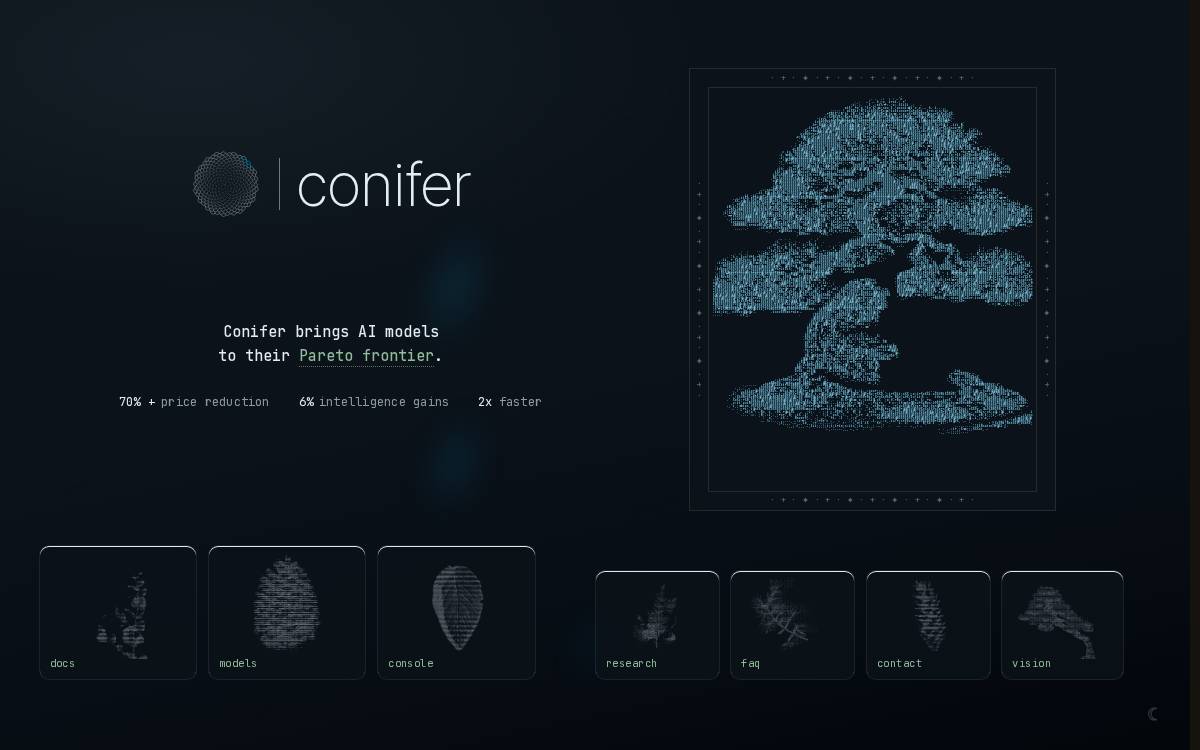 conifer

Conifer brings AI models to their Pareto frontier.

70% + price reduction 6% intelligence gains 2x faster

docs

models

console

research

faq

contact

vision